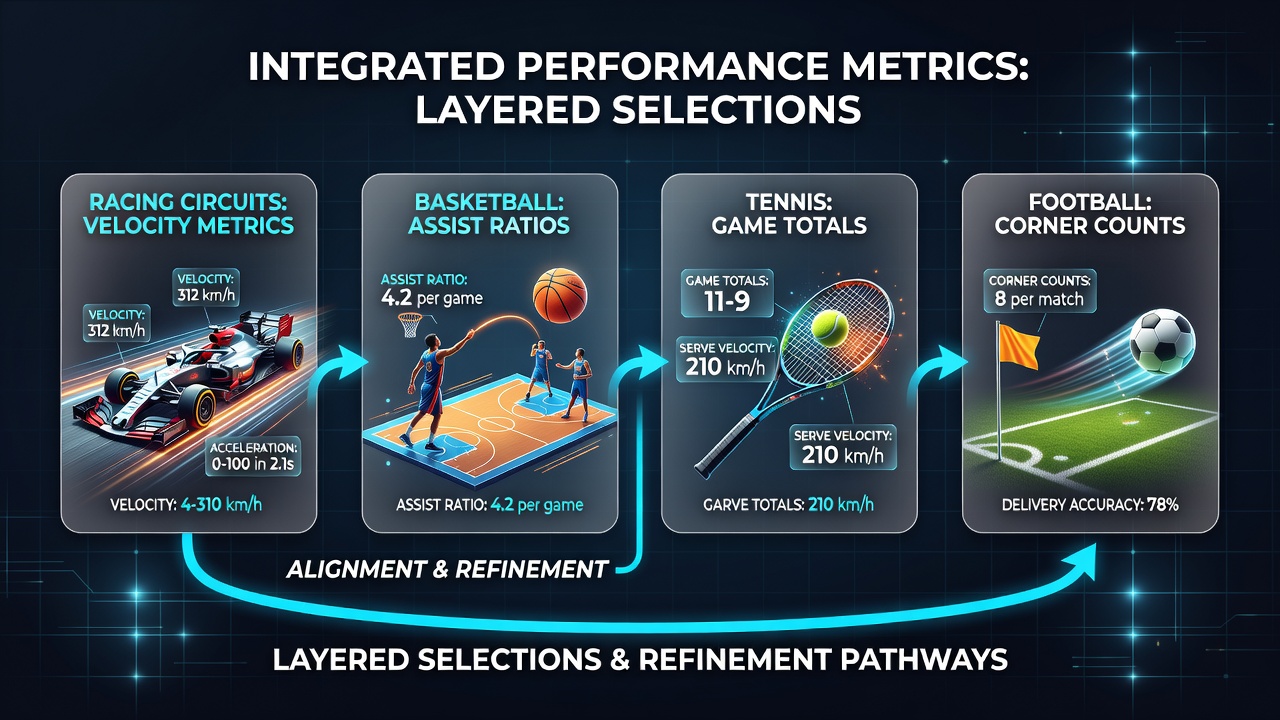 INTEGRATED PERFORMANCE METRICS: LAYERED SELECTIONS

RACING CIRCUITS: VELOCITY METRICS

VELOCITY: 312 km/h

VELOCITY: 312 km/h

ACCELERATION: 0-100 in 2.1s

VELOCITY: 4-310 km/h

BASKETBALL: ASSIST RATIOS

ASSIST RATIO: 4.2 per game

ASSIST RATIO: 4.2 per game

TENNIS: GAME TOTALS

GAME TOTALS: 11-9

SERVE VELOCITY: 210 km/h

SERVE VELOCITY: 210 km/h

GARVE TOTALS: 210 km/h

FOOTBALL: CORNER COUNTS

CORNER COUNTS: 8 per match

DELIVERY ACCURACY: 78%

ALIGNMENT & REFINEMENT

LAYERED SELECTIONS & REFINEMENT PATHWAYS